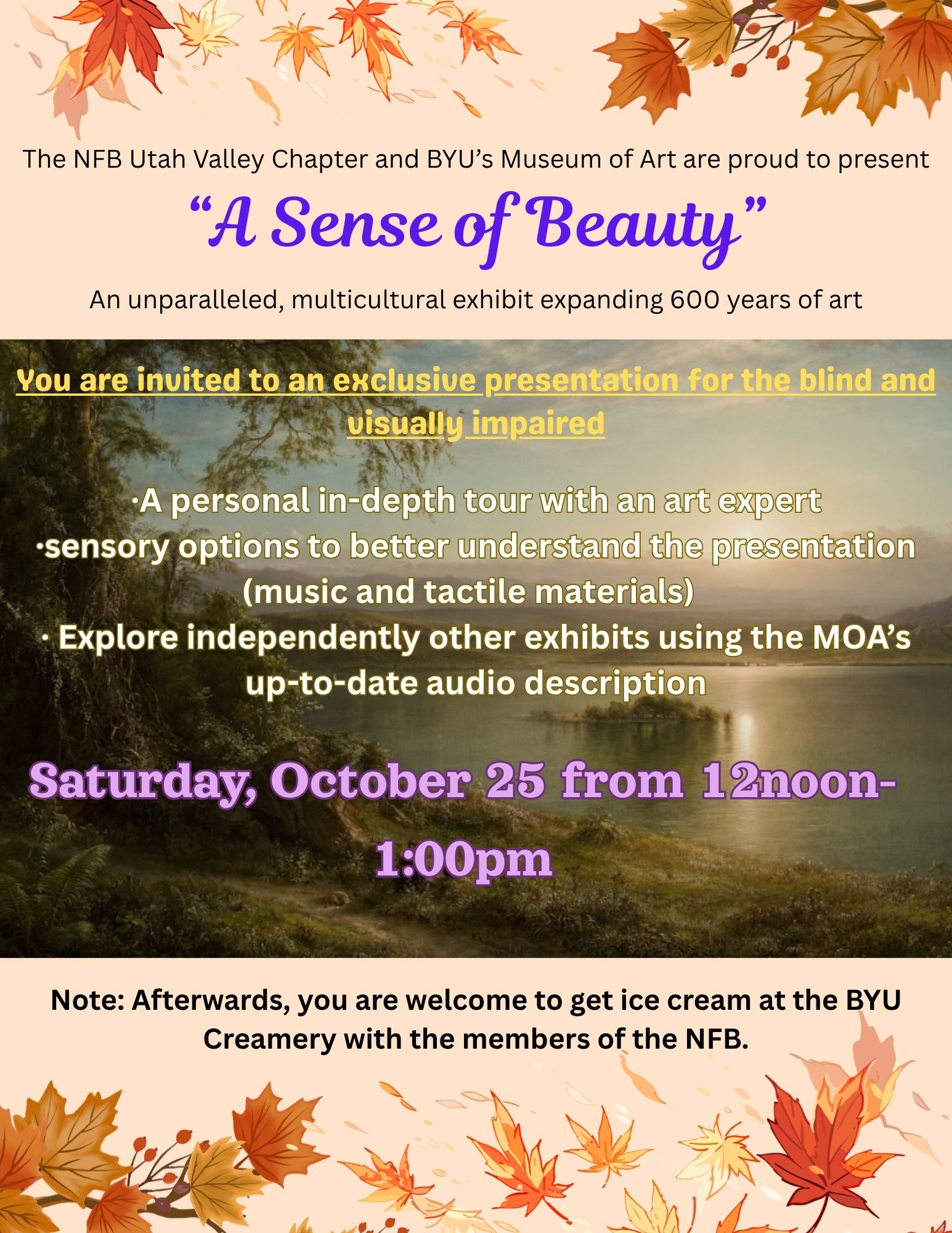 The NFB Utah Valley Chapter and BYU's Museum of Art are proud to present

"A Sense of Beauty"

An unparalleled, multicultural exhibit expanding 600 years of art

You are invited to an exclusive presentation for the blind and visually impaired

·A personal in-depth tour with an art expert
·sensory options to better understand the presentation (music and tactile materials)
· Explore independently other exhibits using the MOA's up-to-date audio description

Saturday, October 25 from 12noon-1:00pm

Note: Afterwards, you are welcome to get ice cream at the BYU Creamery with the members of the NFB.